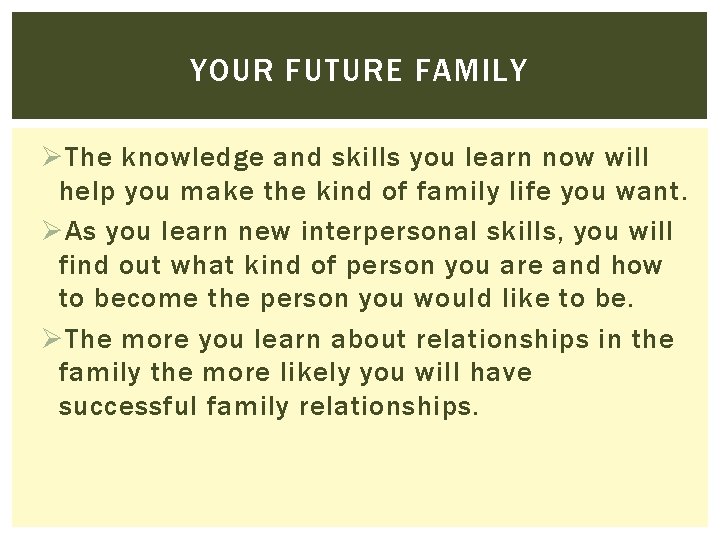 YOUR FUTURE FAMILY

➢The knowledge and skills you learn now will help you make the kind of family life you want.

➢As you learn new interpersonal skills, you will find out what kind of person you are and how to become the person you would like to be.

➢The more you learn about relationships in the family the more likely you will have successful family relationships.